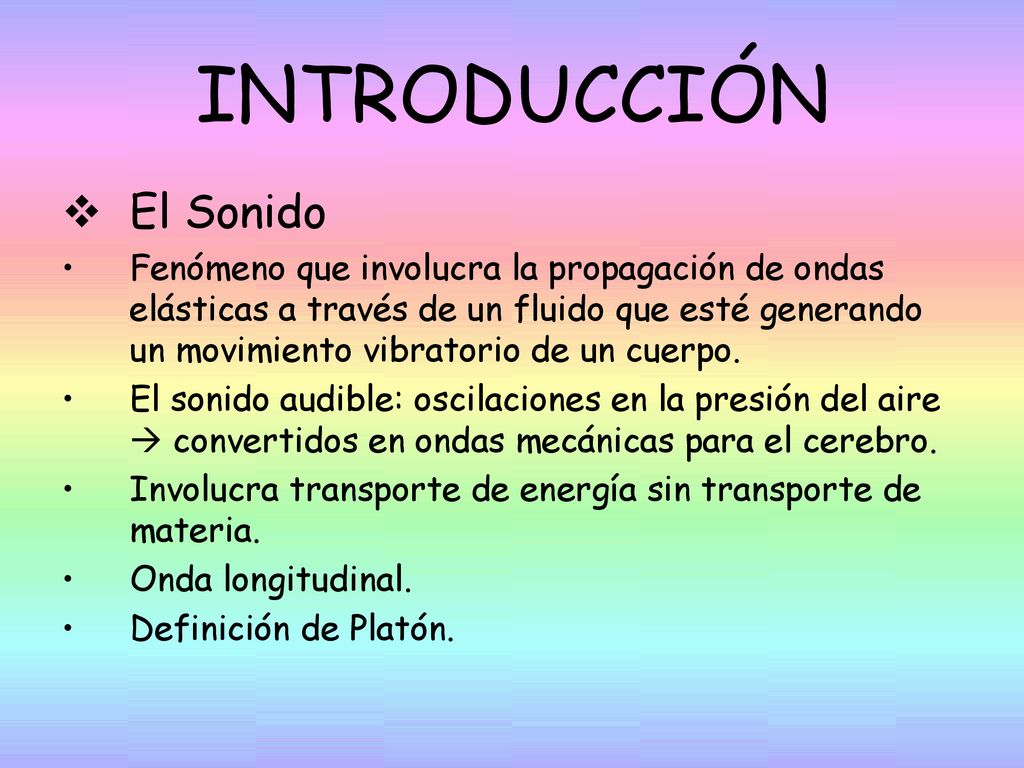 INTRODUCCIÓN

❖ El Sonido

• Fenómeno que involucra la propagación de ondas elásticas a través de un fluido que esté generando un movimiento vibratorio de un cuerpo.

• El sonido audible: oscilaciones en la presión del aire → convertidos en ondas mecánicas para el cerebro.

• Involucra transporte de energía sin transporte de materia.

• Onda longitudinal.

• Definición de Platón.